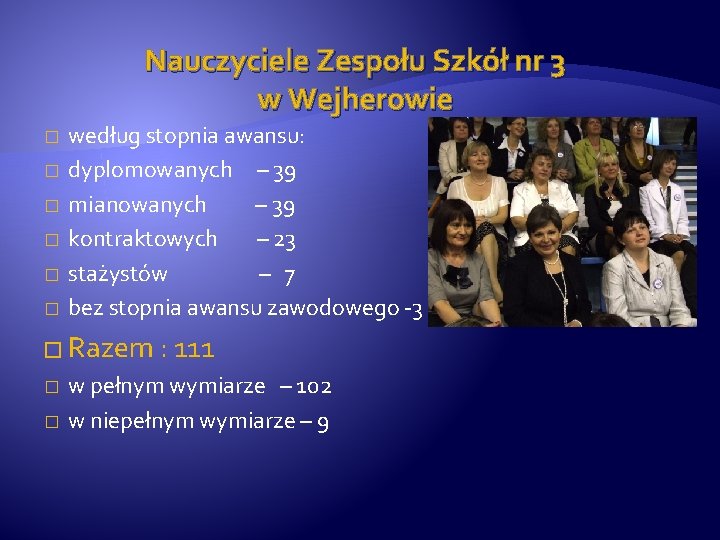 Nauczyciele Zespołu Szkół nr 3 w Wejherowie

□ według stopnia awansu:
□ dyplomowanych – 39
□ mianowanych – 39
□ kontraktowych – 23
□ stażystów – 7
□ bez stopnia awansu zawodowego -3
□ Razem : 111
□ w pełnym wymiarze – 102
□ w niepełnym wymiarze – 9